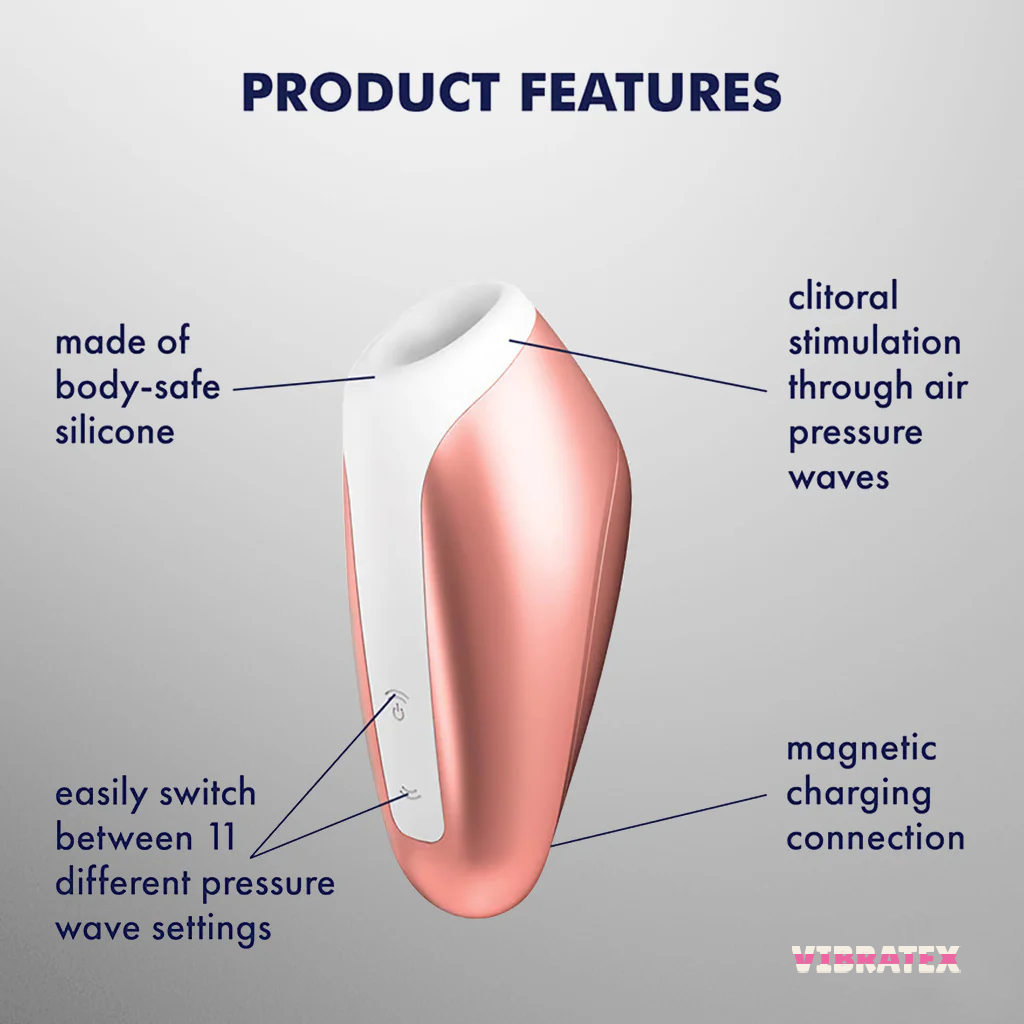 PRODUCT FEATURES

made of body-safe silicone

clitoral stimulation through air pressure waves

easily switch between 11 different pressure wave settings

magnetic charging connection

VIBRATEX